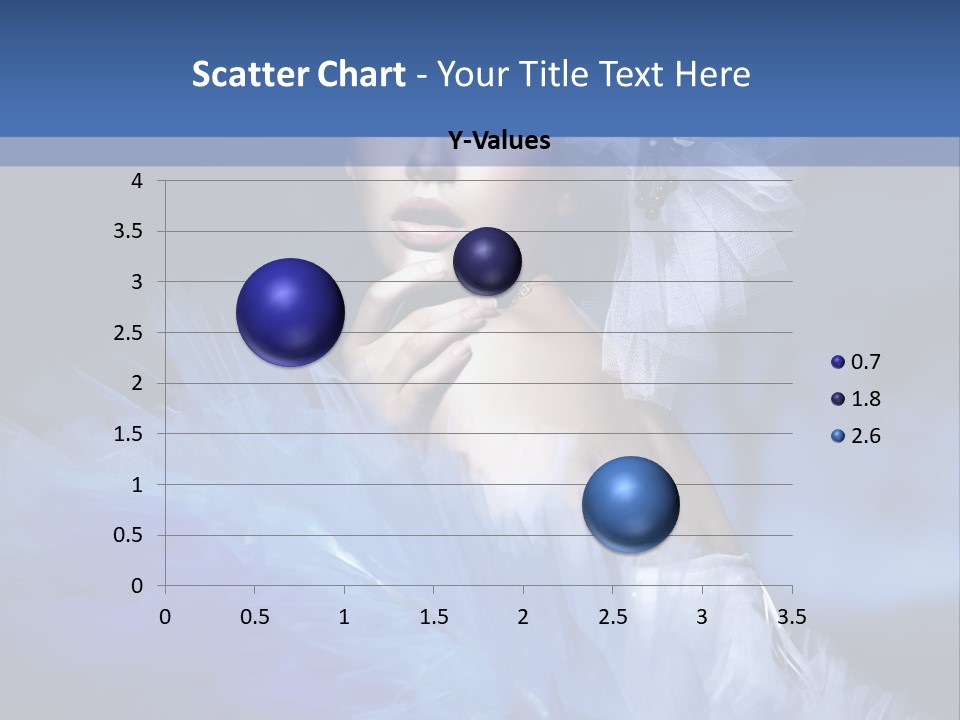 Scatter Chart - Your Title Text Here

Y-Values

4
3.5
3
2.5
2
1.5
1
0.5
0

0 0.5 1 1.5 2 2.5 3 3.5

0.7
1.8
2.6